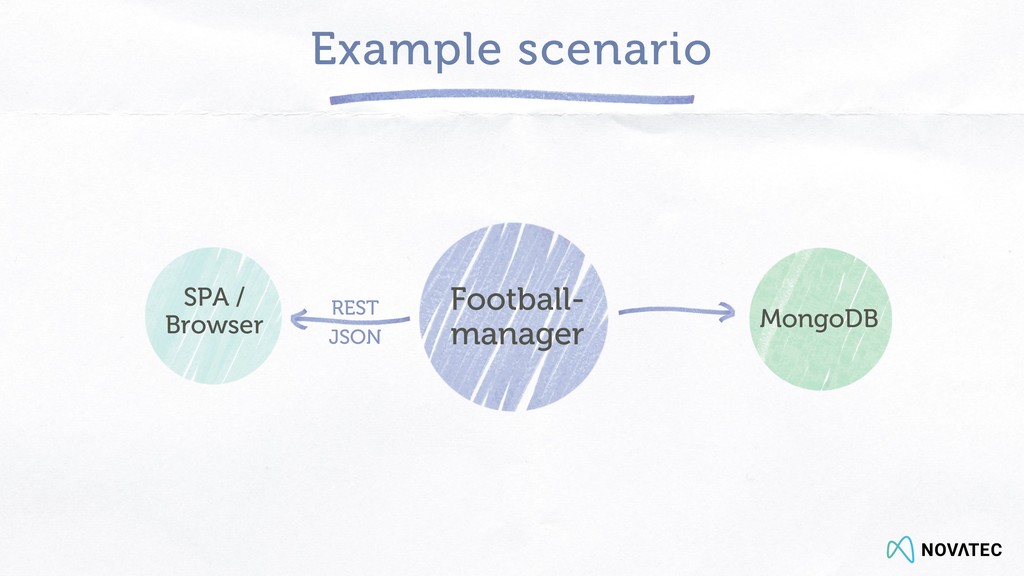 Example scenario

SPA / Browser

REST
JSON

Football-manager

MongoDB

NOVATEC